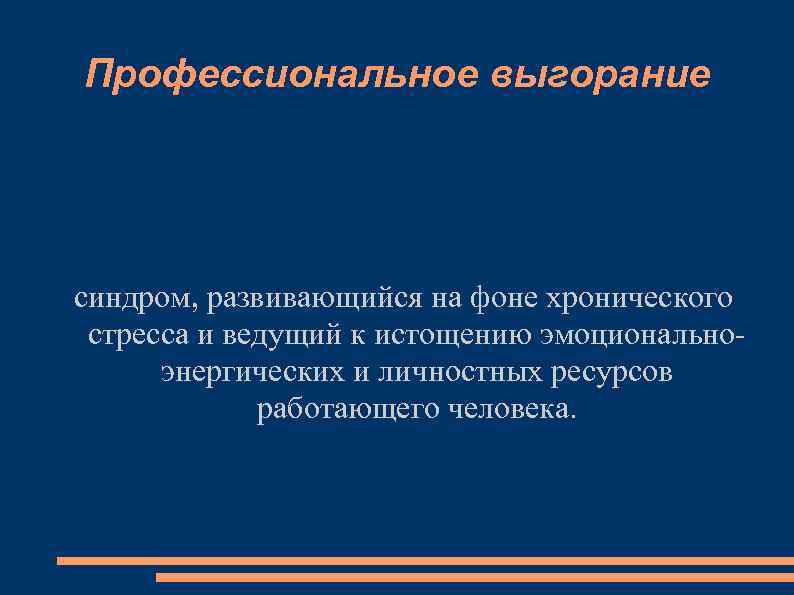 Профессиональное выгорание

синдром, развивающийся на фоне хронического стресса и ведущий к истощению эмоционально-энергических и личностных ресурсов работающего человека.